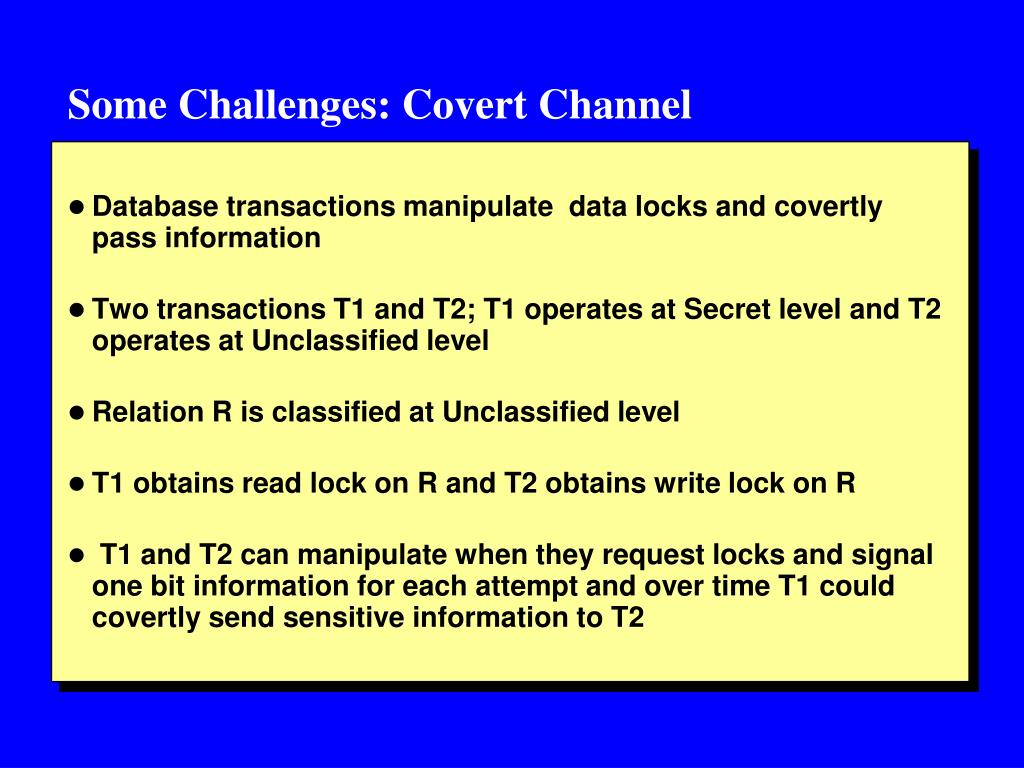 Some Challenges: Covert Channel

● Database transactions manipulate data locks and covertly pass information

● Two transactions T1 and T2; T1 operates at Secret level and T2 operates at Unclassified level

● Relation R is classified at Unclassified level

● T1 obtains read lock on R and T2 obtains write lock on R

● T1 and T2 can manipulate when they request locks and signal one bit information for each attempt and over time T1 could covertly send sensitive information to T2